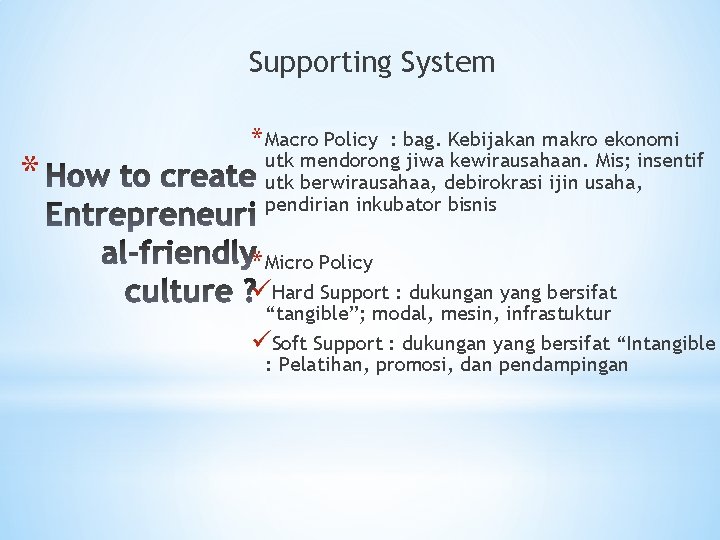 Supporting System

* How to create Entrepreneurial-friendly culture ?

* Macro Policy : bag. Kebijakan makro ekonomi utk mendorong jiwa kewirausahaan. Mis; insentif utk berwirausahaa, debirokrasi ijin usaha, pendirian inkubator bisnis

* Micro Policy

✓ Hard Support : dukungan yang bersifat “tangible”; modal, mesin, infrastuktur

✓ Soft Support : dukungan yang bersifat “Intangible : Pelatihan, promosi, dan pendampingan